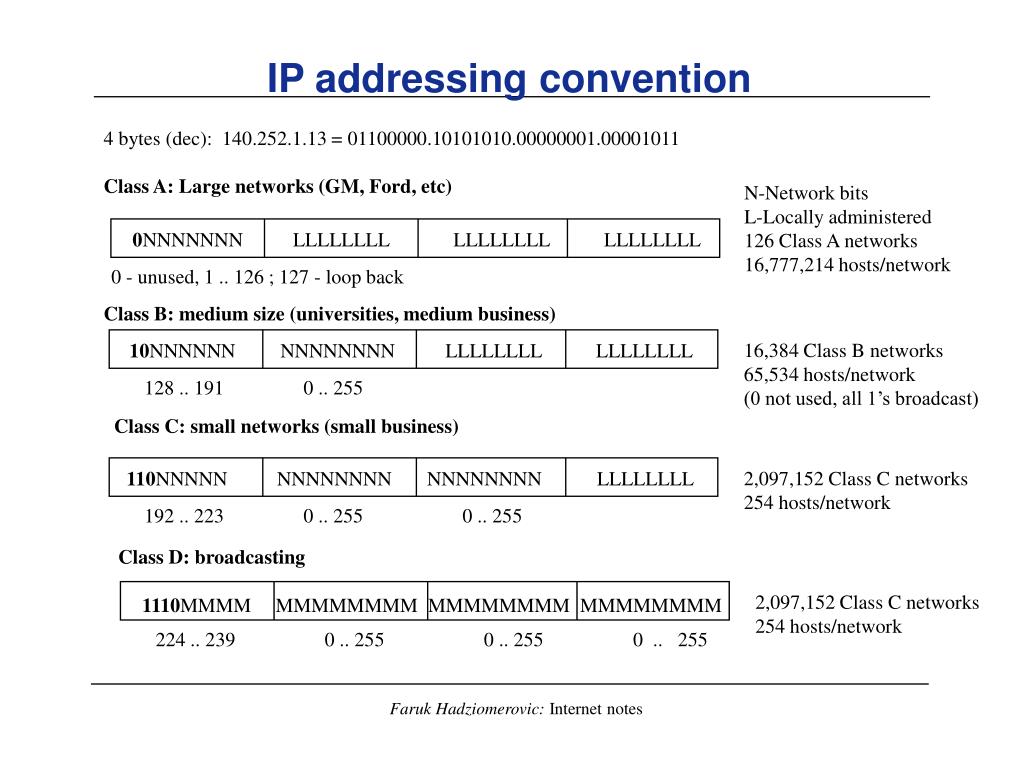 IP addressing convention

4 bytes (dec): 140.252.1.13 = 01100000.10101010.00000001.00001011

Class A: Large networks (GM, Ford, etc)

| 0NNNNNNN | LLLLLLLL | LLLLLLLL | LLLLLLLL |
|---|---|---|---|

0 - unused, 1 .. 126 ; 127 - loop back

N-Network bits
L-Locally administered
126 Class A networks
16,777,214 hosts/network

Class B: medium size (universities, medium business)

| 10NNNNNN | NNNNNNNN | LLLLLLLL | LLLLLLLL |
|---|---|---|---|

128 .. 191 0 .. 255

16,384 Class B networks
65,534 hosts/network
(0 not used, all 1's broadcast)

Class C: small networks (small business)

| 110NNNNN | NNNNNNNN | NNNNNNNN | LLLLLLLL |
|---|---|---|---|

192 .. 223 0 .. 255 0 .. 255

2,097,152 Class C networks
254 hosts/network

Class D: broadcasting

| 1110MMMM | MMMMMMMM | MMMMMMMM | MMMMMMMM |
|---|---|---|---|

224 .. 239 0 .. 255 0 .. 255 0 .. 255

2,097,152 Class C networks
254 hosts/network

Faruk Hadziomerovic: Internet notes